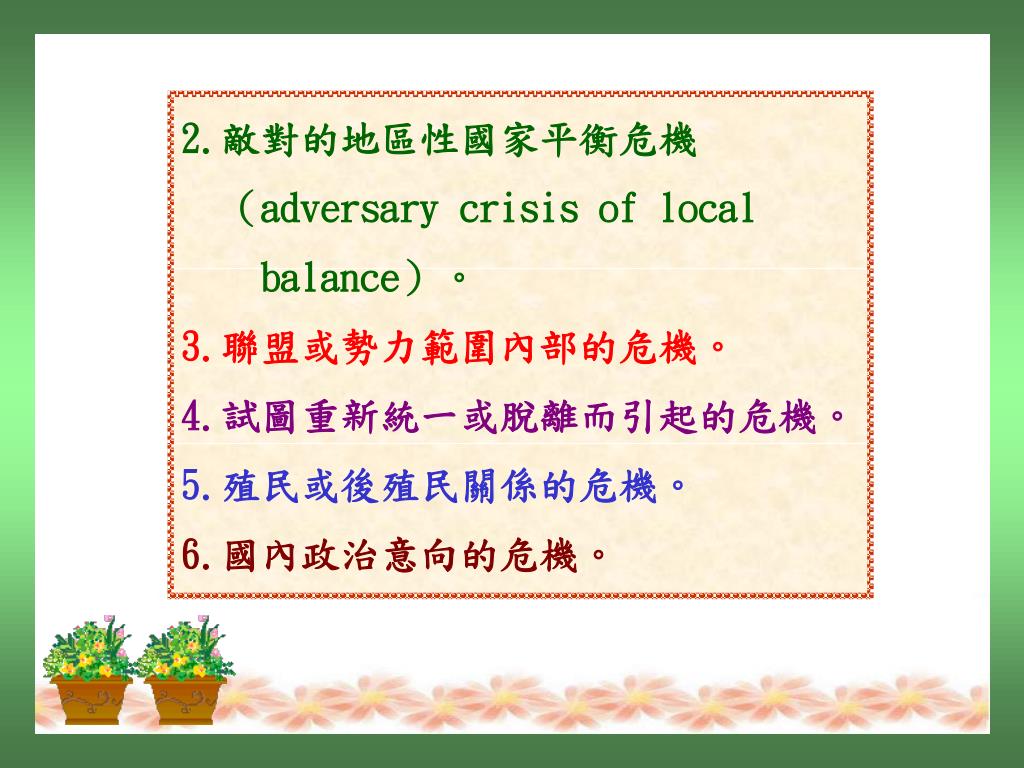 2.敵對的地區性國家平衡危機（adversary crisis of local balance）。

3.聯盟或勢力範圍內部的危機。

4.試圖重新統一或脫離而引起的危機。

5.殖民或後殖民關係的危機。

6.國內政治意向的危機。